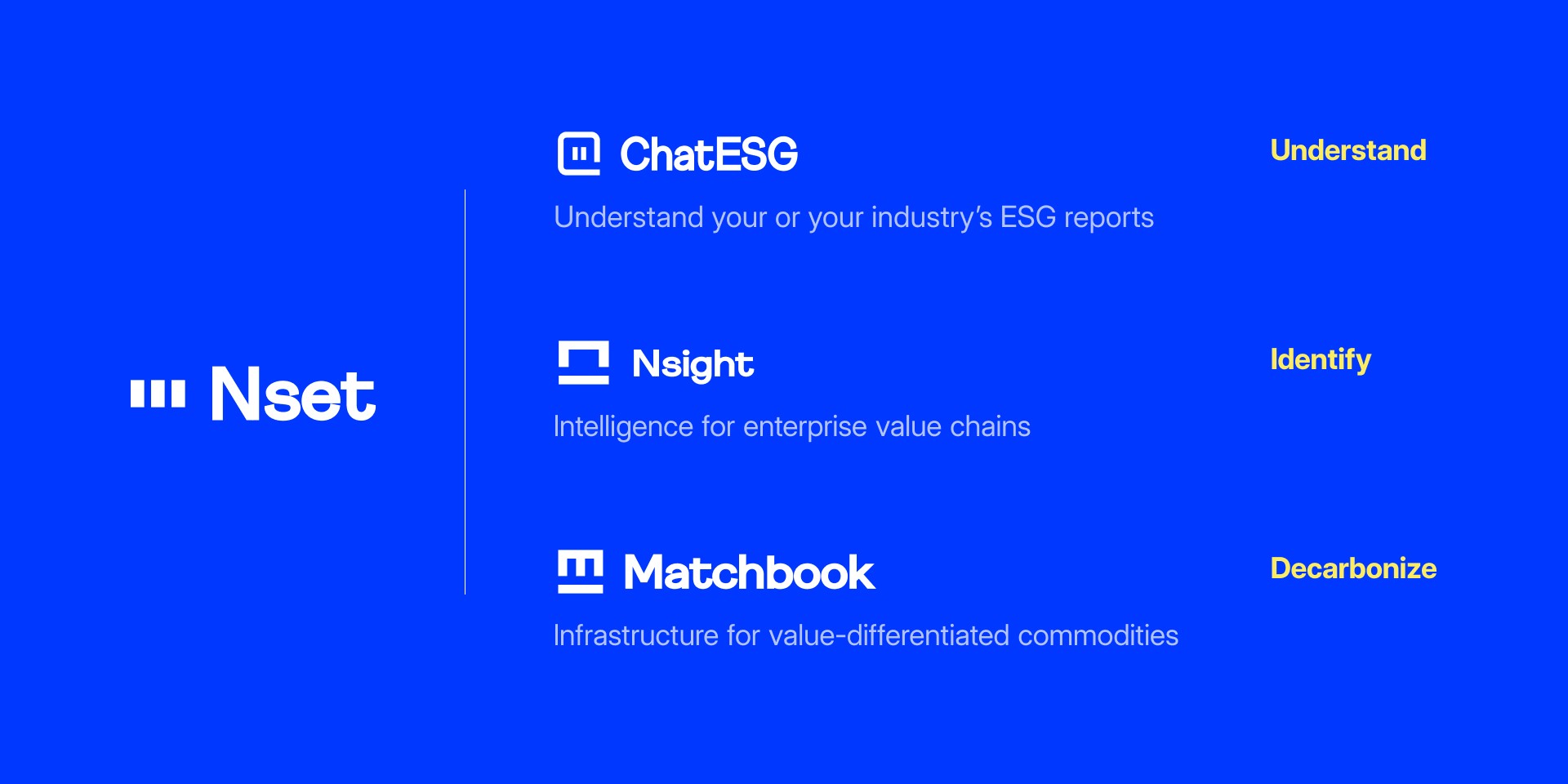 Nset

ChatESG

Understand

Understand your or your industry's ESG reports

Nsight

Identify

Intelligence for enterprise value chains

Matchbook

Decarbonize

Infrastructure for value-differentiated commodities